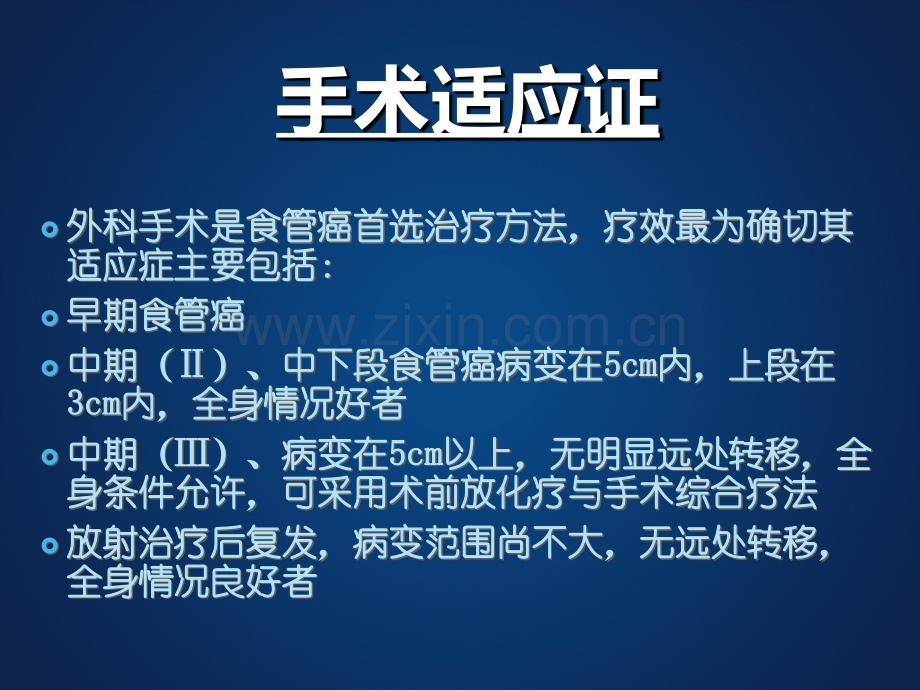 手术适应证

• 外科手术是食管癌首选治疗方法，疗效最为确切其适应症主要包括：

• 早期食管癌

• 中期（Ⅱ）、中下段食管癌病变在5cm内，上段在3cm内，全身情况好者

• 中期（Ⅲ）、病变在5cm以上，无明显远处转移，全身条件允许，可采用术前放化疗与手术综合疗法

• 放射治疗后复发，病变范围尚不大，无远处转移，全身情况良好者

www.zixin.com.cn